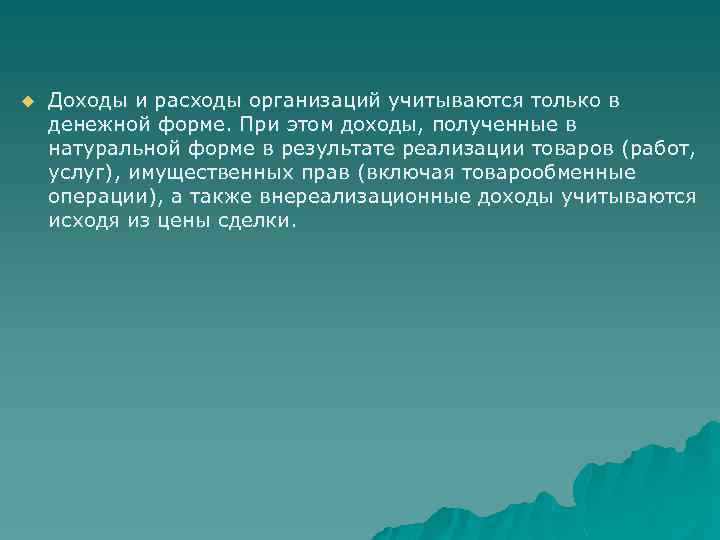 Доходы и расходы организаций учитываются только в денежной форме. При этом доходы, полученные в натуральной форме в результате реализации товаров (работ, услуг), имущественных прав (включая товарообменные операции), а также внереализационные доходы учитываются исходя из цены сделки.